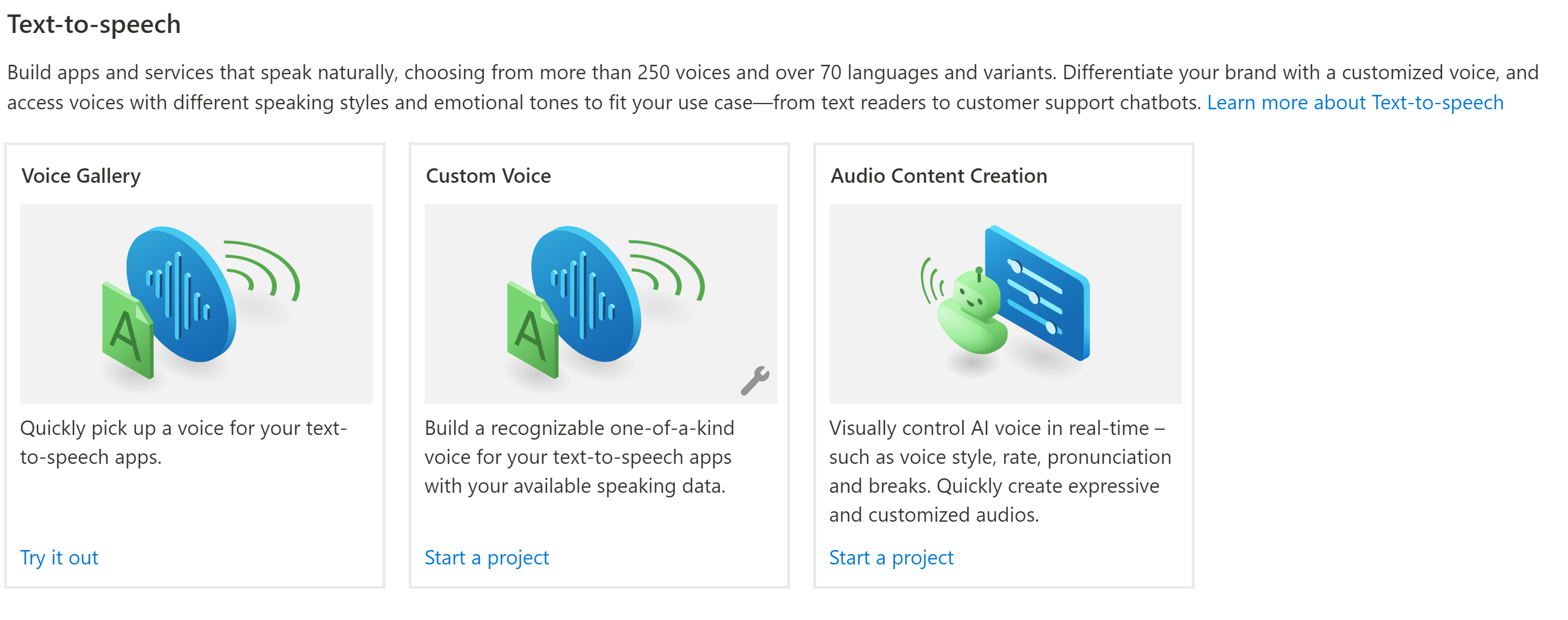 Text-to-speech

Build apps and services that speak naturally, choosing from more than 250 voices and over 70 languages and variants. Differentiate your brand with a customized voice, and access voices with different speaking styles and emotional tones to fit your use case—from text readers to customer support chatbots. Learn more about Text-to-speech

Voice Gallery

A

Quickly pick up a voice for your text-to-speech apps.

Try it out

Custom Voice

A

Build a recognizable one-of-a-kind voice for your text-to-speech apps with your available speaking data.

Start a project

Audio Content Creation

Visually control AI voice in real-time – such as voice style, rate, pronunciation and breaks. Quickly create expressive and customized audios.

Start a project